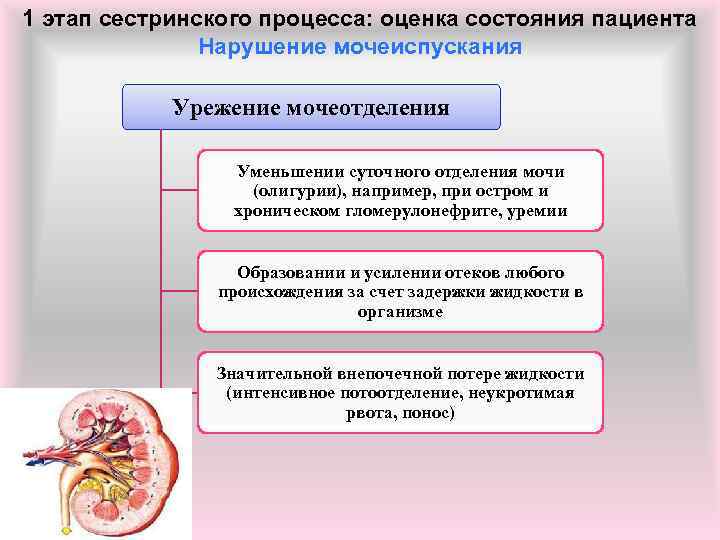 1 этап сестринского процесса: оценка состояния пациента
Нарушение мочеиспускания

Урежение мочеотделения

Уменьшении суточного отделения мочи (олигурии), например, при остром и хроническом гломерулонефрите, уремии

Образовании и усилении отеков любого происхождения за счет задержки жидкости в организме

Значительной внепочечной потере жидкости (интенсивное потоотделение, неукротимая рвота, понос)